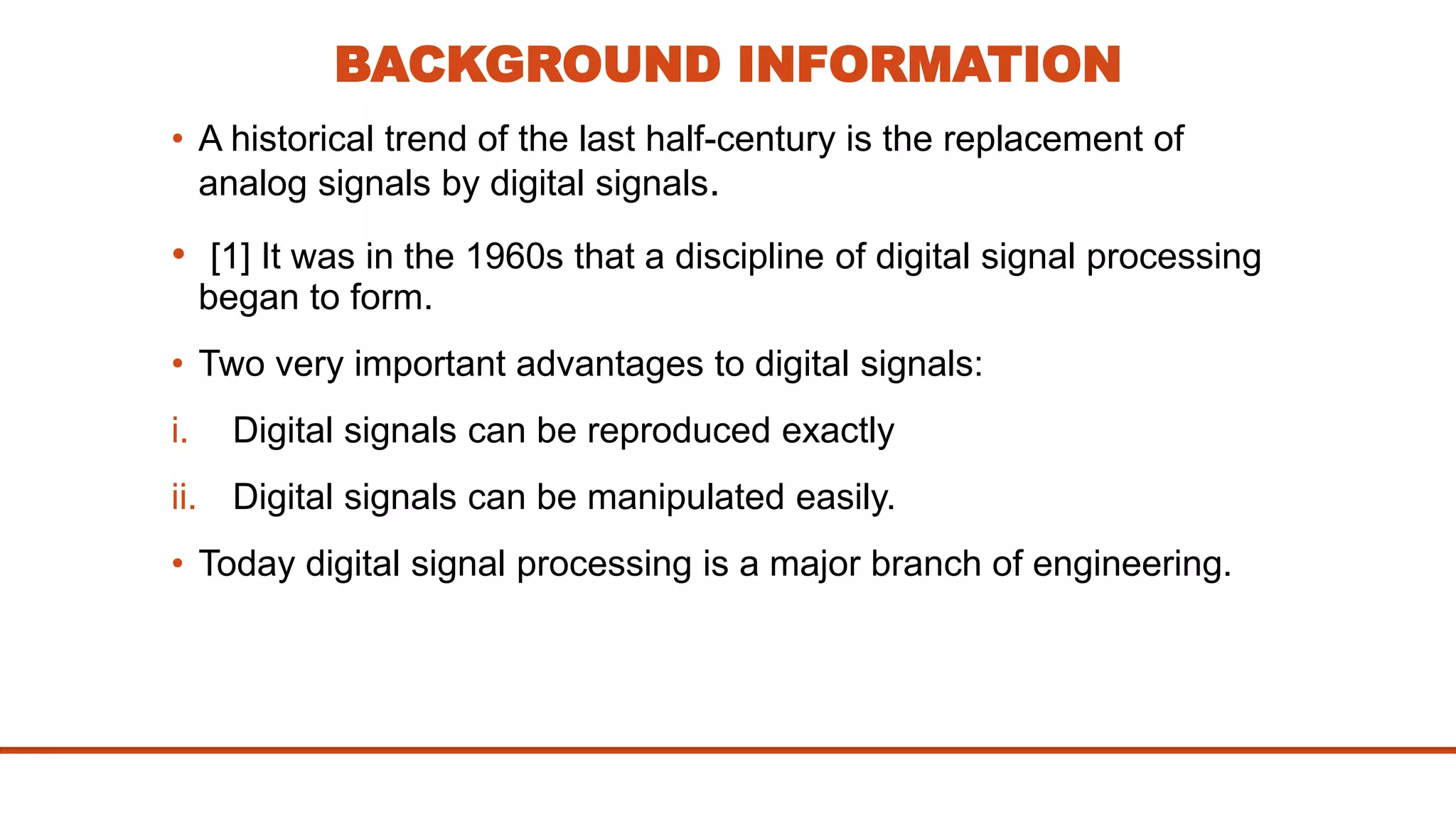 BACKGROUND INFORMATION

• A historical trend of the last half-century is the replacement of analog signals by digital signals.

• [1] It was in the 1960s that a discipline of digital signal processing began to form.

• Two very important advantages to digital signals:

i. Digital signals can be reproduced exactly

ii. Digital signals can be manipulated easily.

• Today digital signal processing is a major branch of engineering.